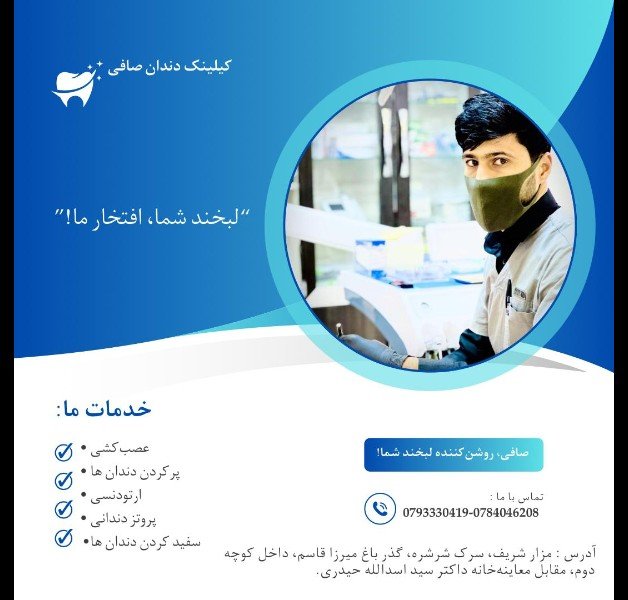 کیلینک دندان صافی

"لبخند شما، افتخار ما!"

خدمات ما:

• عصب‌کشی
• پرکردن دندان ها
• ارتودنسی
• پروتز دندانی
• سفید کردن دندان ها

صافی، روشن‌کننده لبخند شما!

تماس با ما :
0793330419-0784046208

آدرس : مزار شریف، سرک شرشره، گذر باغ میرزا قاسم، داخل کوچه دوم، مقابل معاینه‌خانه داکتر سید اسدالله حیدری.